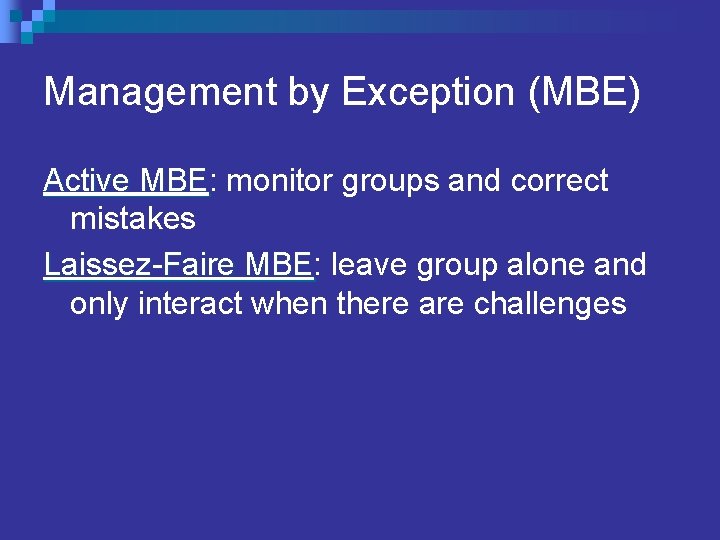 Management by Exception (MBE)

Active MBE: monitor groups and correct mistakes

Laissez-Faire MBE: leave group alone and only interact when there are challenges